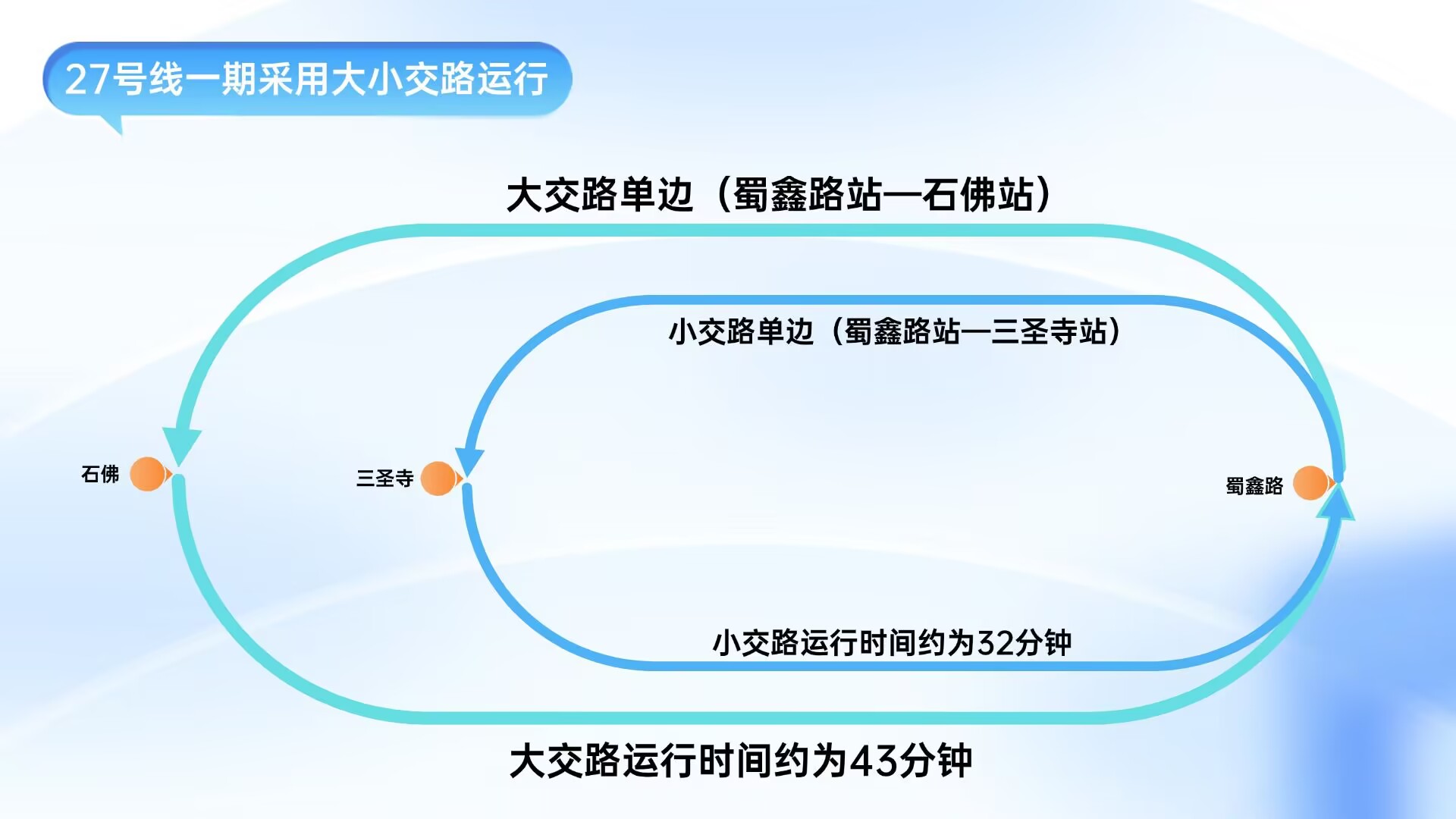 27号线一期采用大小交路运行

大交路单边（蜀鑫路站—石佛站）

小交路单边（蜀鑫路站—三圣寺站）

石佛

三圣寺

蜀鑫路

小交路运行时间约为32分钟

大交路运行时间约为43分钟